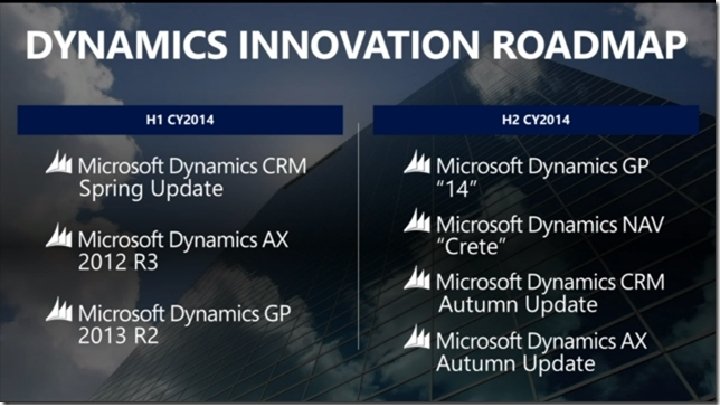 DYNAMICS INNOVATION ROADMAP

H1 CY2014

Microsoft Dynamics CRM Spring Update

Microsoft Dynamics AX 2012 R3

Microsoft Dynamics GP 2013 R2

H2 CY2014

Microsoft Dynamics GP "14"

Microsoft Dynamics NAV "Crete"

Microsoft Dynamics CRM Autumn Update

Microsoft Dynamics AX Autumn Update